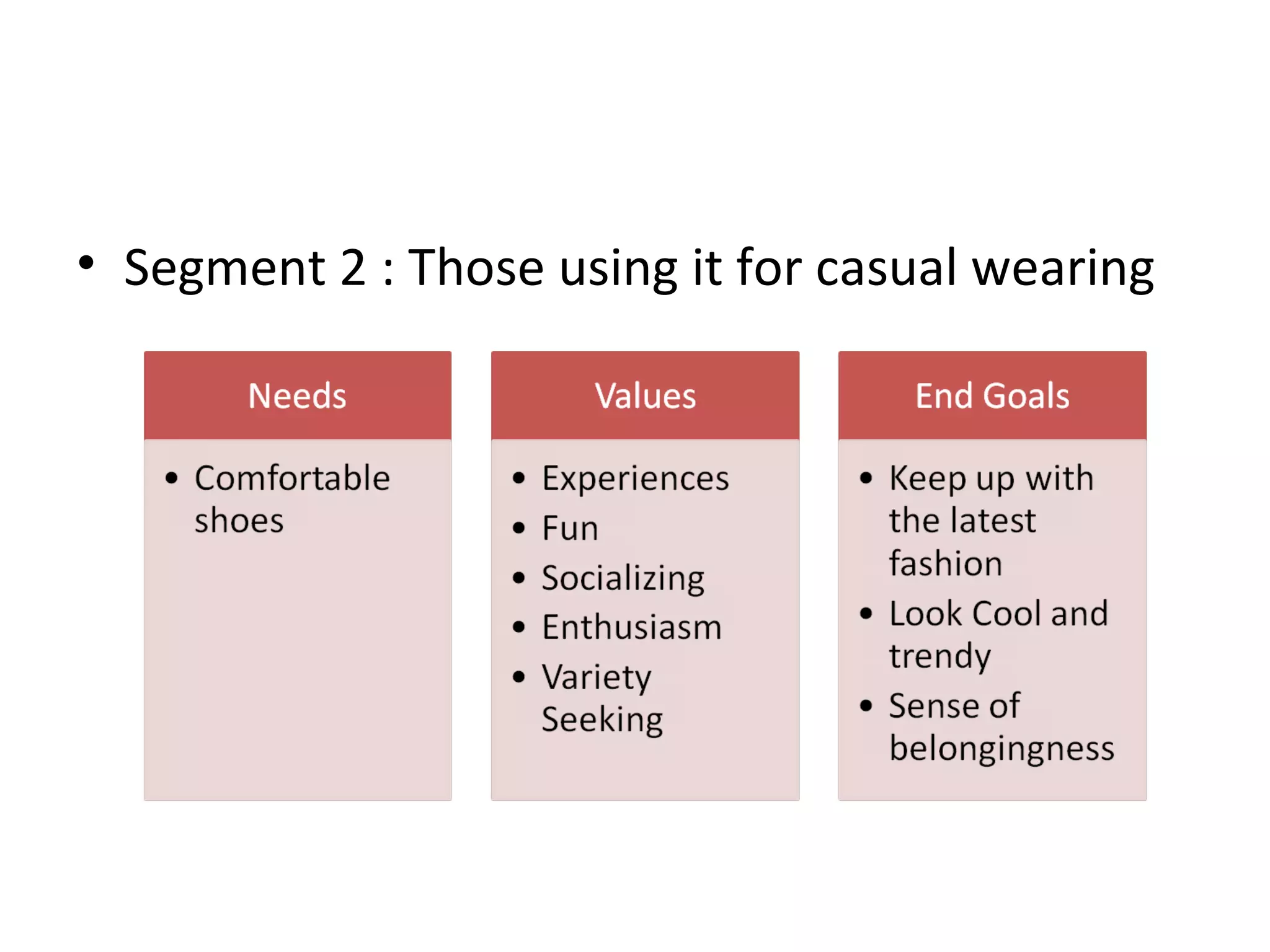 • Segment 2 : Those using it for casual wearing

Needs

• Comfortable shoes

Values

• Experiences
• Fun
• Socializing
• Enthusiasm
• Variety Seeking

End Goals

• Keep up with the latest fashion
• Look Cool and trendy
• Sense of belongingness